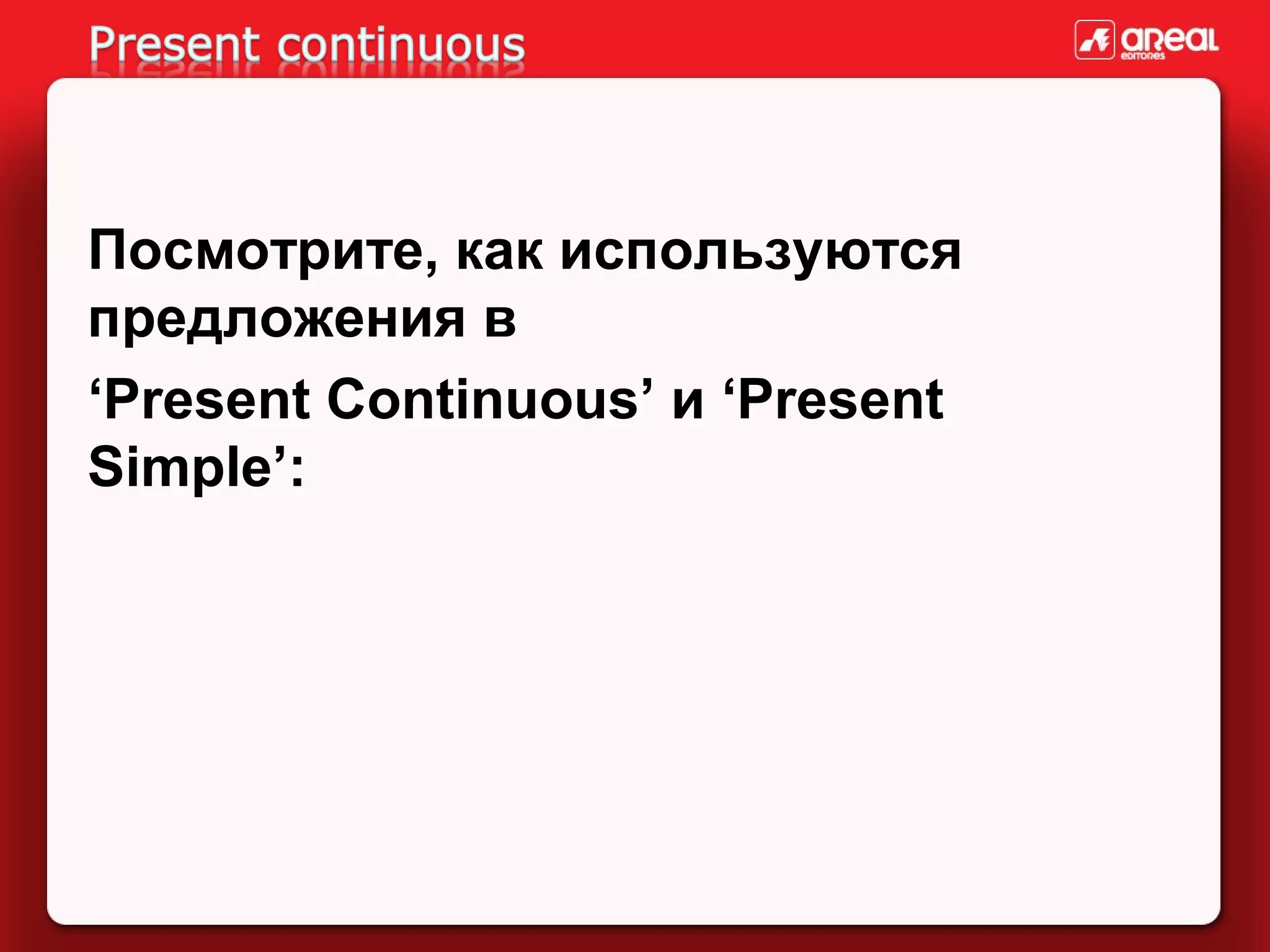 Present continuous

areal
editores

Посмотрите, как используются предложения в

‘Present Continuous’ и ‘Present Simple’: